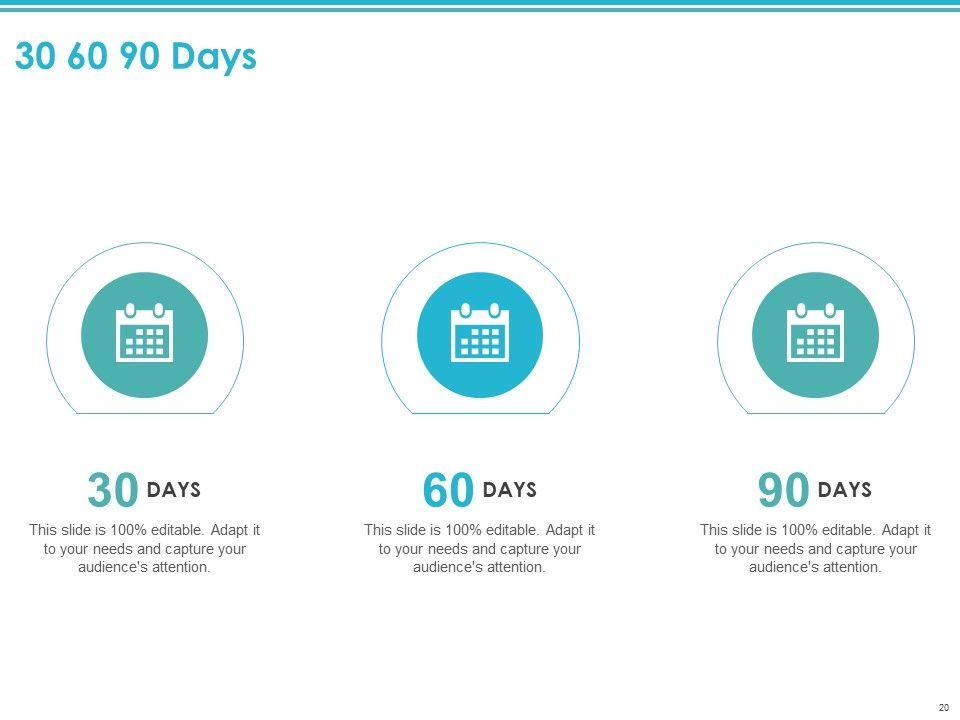 30 60 90 Days

30 DAYS
This slide is 100% editable. Adapt it to your needs and capture your audience's attention.

60 DAYS
This slide is 100% editable. Adapt it to your needs and capture your audience's attention.

90 DAYS
This slide is 100% editable. Adapt it to your needs and capture your audience's attention.

20